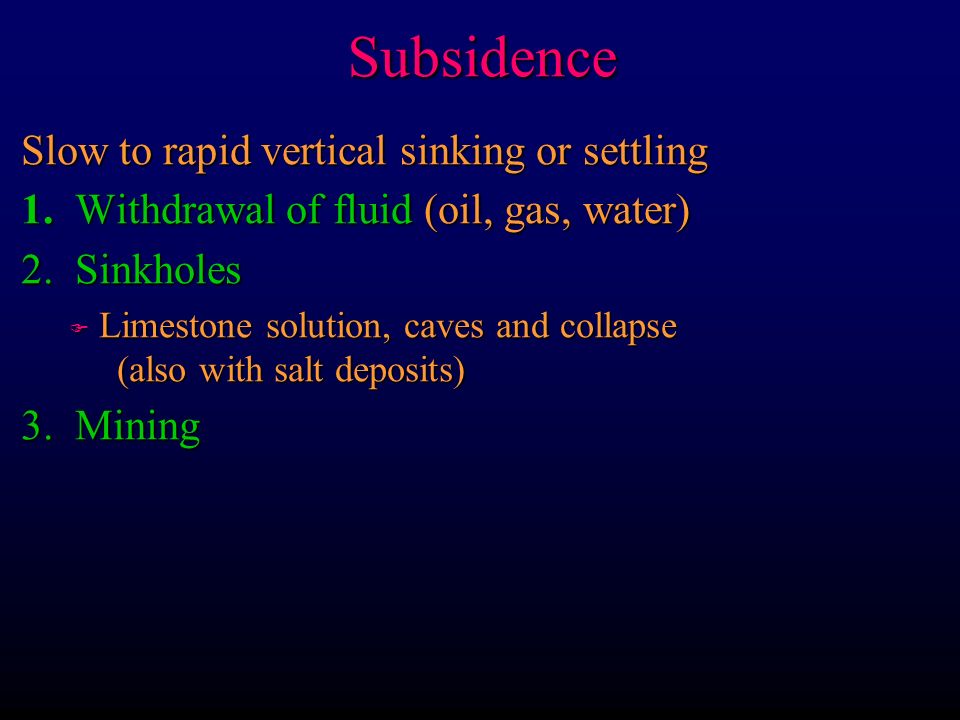 Subsidence

Slow to rapid vertical sinking or settling

1. Withdrawal of fluid (oil, gas, water)

2. Sinkholes

Limestone solution, caves and collapse (also with salt deposits)

3. Mining